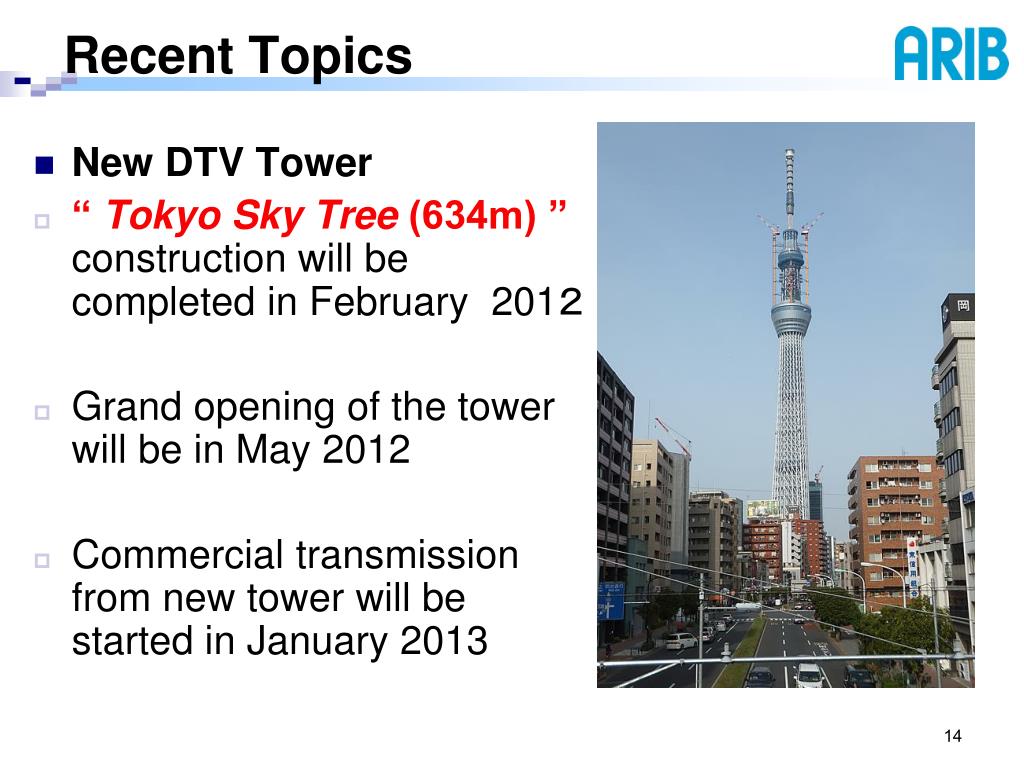 Recent Topics

ARIB

New DTV Tower

“ Tokyo Sky Tree (634m) ” construction will be completed in February 2012

Grand opening of the tower will be in May 2012

Commercial transmission from new tower will be started in January 2013

岡

14